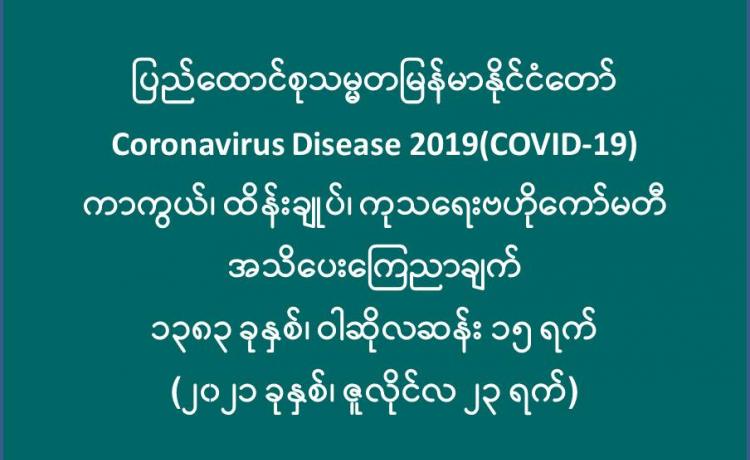 ပြည်ထောင်စုသမ္မတမြန်မာနိုင်ငံတော်
Coronavirus Disease 2019(COVID-19)
ကာကွယ်၊ ထိန်းချုပ်၊ ကုသရေးဗဟိုကော်မတီ
အသိပေးကြေညာချက်
၁၃၈၃ ခုနှစ်၊ ဝါဆိုလဆန်း ၁၅ ရက်
(၂၀၂၁ ခုနှစ်၊ ဇူလိုင်လ ၂၃ ရက်)